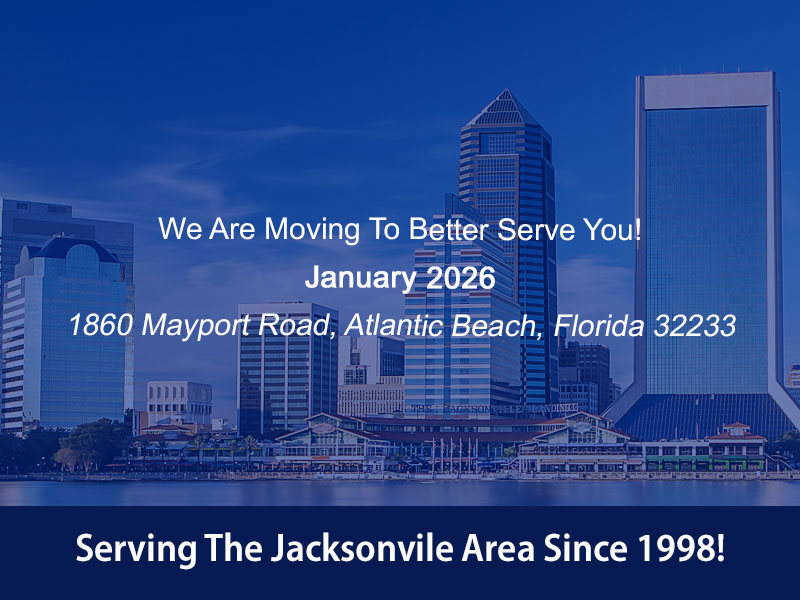 We Are Moving To Better Serve You!

January 2026

1860 Mayport Road, Atlantic Beach, Florida 32233

THE JACKSONVILLE LANDING

Serving The Jacksonvile Area Since 1998!